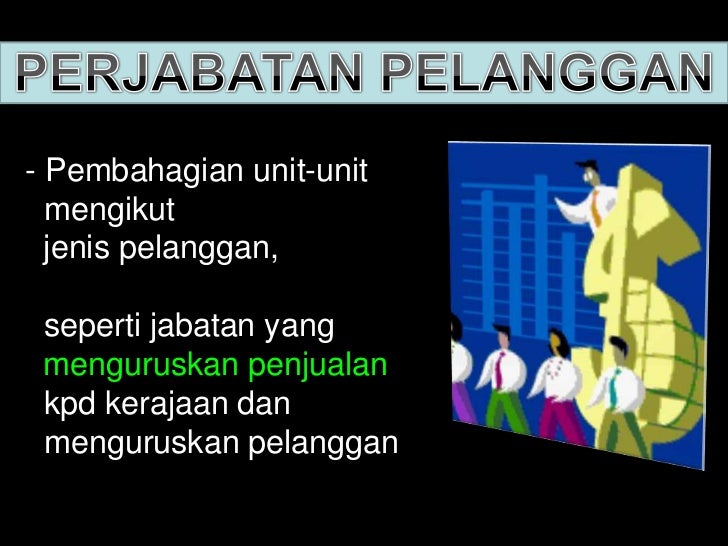 PERJABATAN PELANGGAN

- Pembahagian unit-unit mengikut jenis pelanggan,

seperti jabatan yang menguruskan penjualan kpd kerajaan dan menguruskan pelanggan